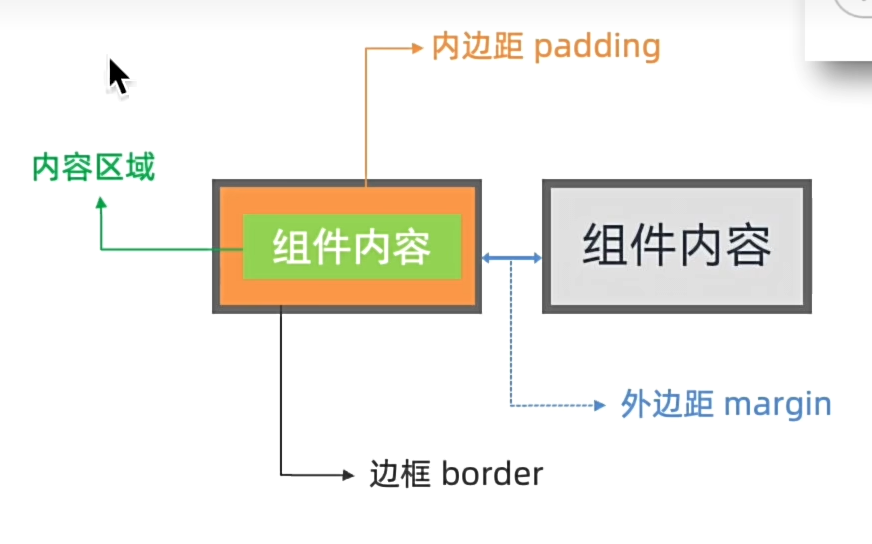 内边距 padding

内容区域

组件内容

组件内容

外边距 margin

边框 border